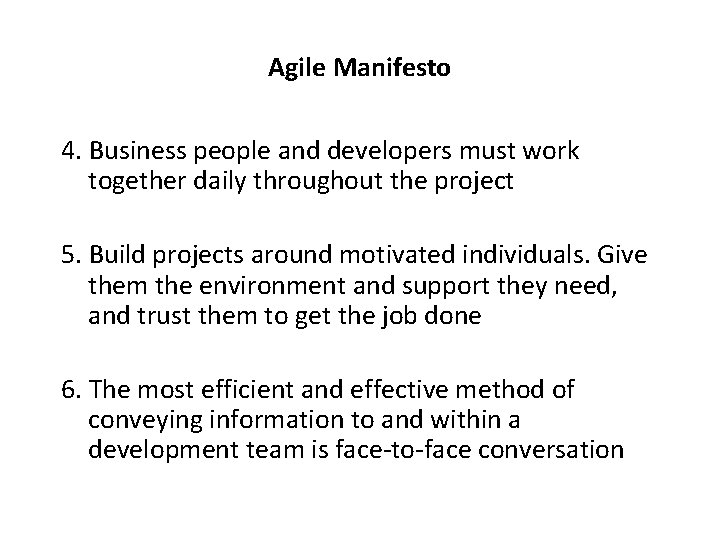 Agile Manifesto

4. Business people and developers must work together daily throughout the project

5. Build projects around motivated individuals. Give them the environment and support they need, and trust them to get the job done

6. The most efficient and effective method of conveying information to and within a development team is face-to-face conversation